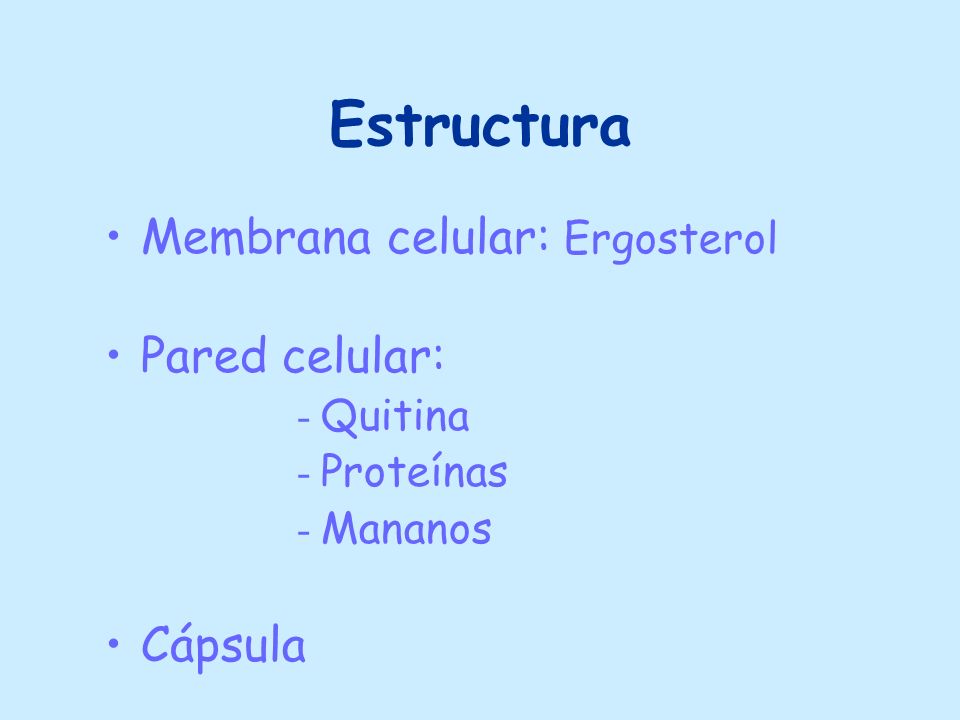 Estructura

• Membrana celular: Ergosterol

• Pared celular:
- Quitina
- Proteínas
- Mananos

• Cápsula